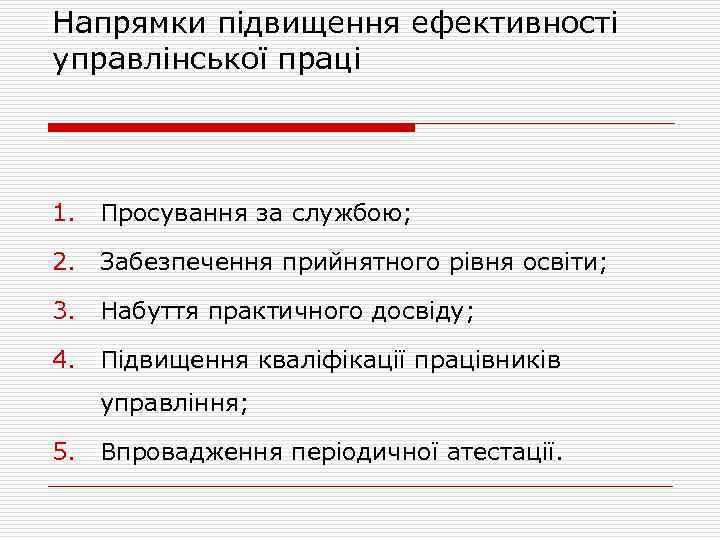 Напрямки підвищення ефективності управлінської праці

1. Просування за службою;
2. Забезпечення прийнятного рівня освіти;
3. Набуття практичного досвіду;
4. Підвищення кваліфікації працівників управління;
5. Впровадження періодичної атестації.